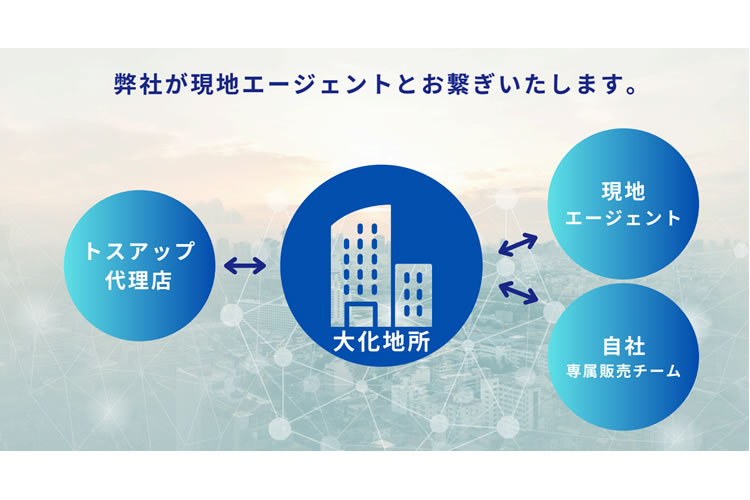 弊社が現地エージェントとお繋ぎいたします。

トスアップ
代理店

大化地所

現地
エージェント

自社
専属販売チーム